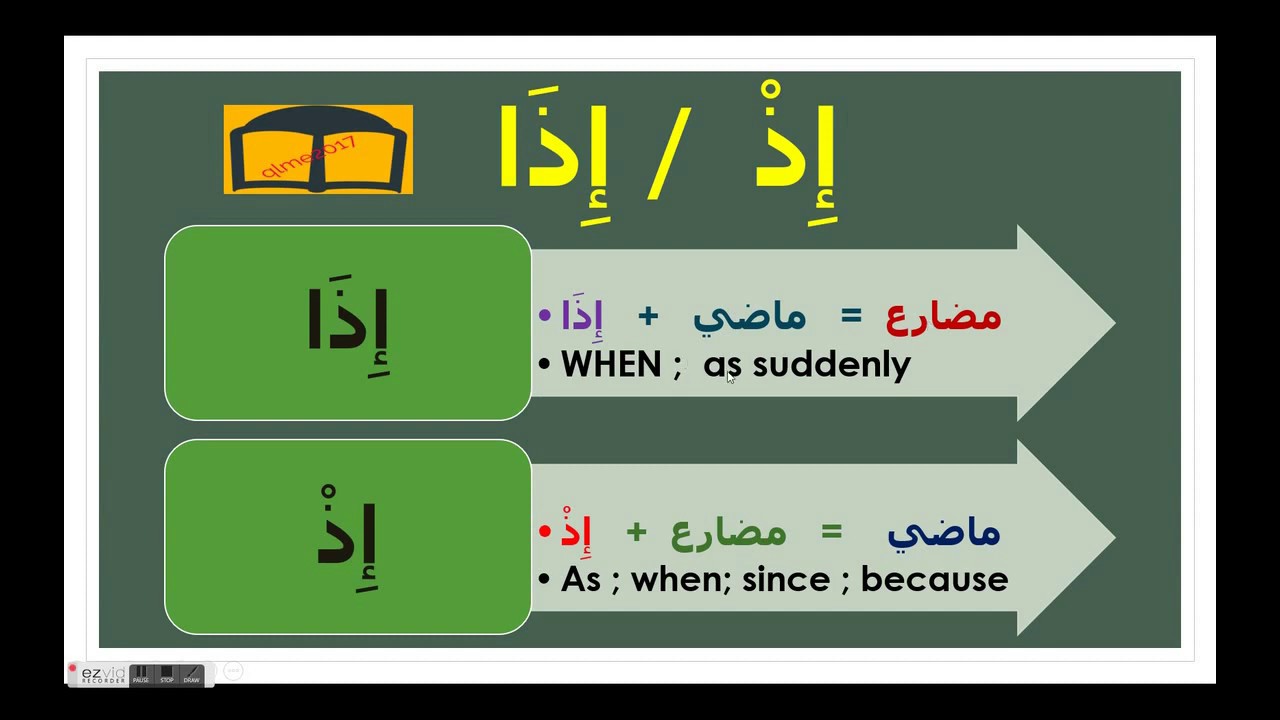 qlme2017

إِذْ / إِذَا

إِذَا

• إِذَا + ماضي = مضارع
• WHEN ; as suddenly

إِذْ

• إِذْ + مضارع = ماضي
• As ; when; since ; because

ezvid RECORDER PAUSE STOP DRAW